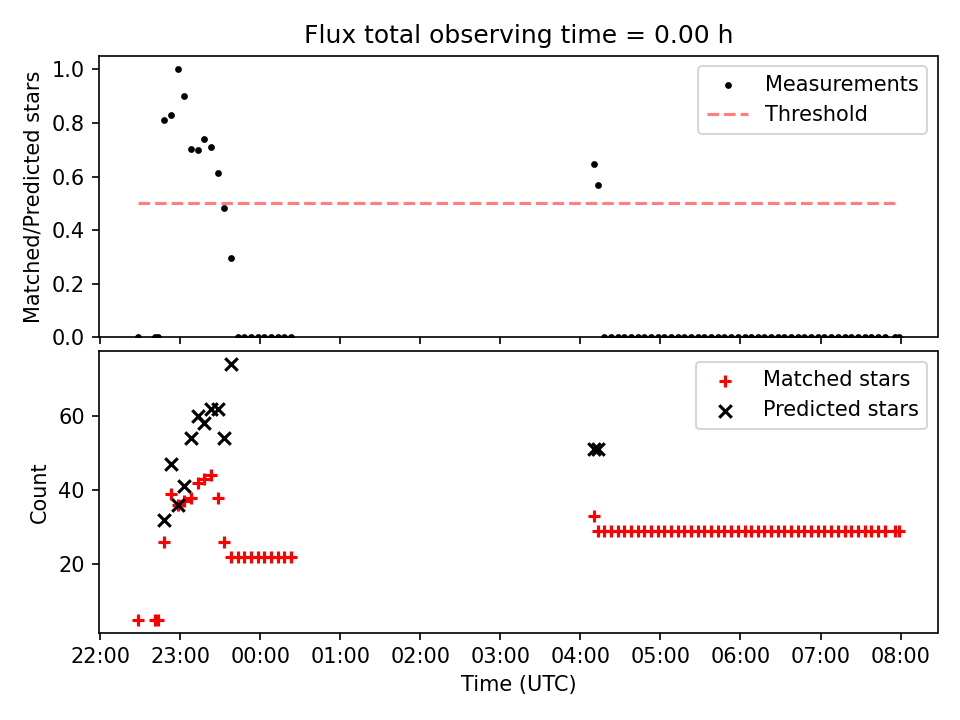 Flux total observing time = 0.00 h

Matched/Predicted stars

1.0
0.8
0.6
0.4
0.2
0.0

Measurements
Threshold

Count

60
40
20

Matched stars
Predicted stars

22:00 23:00 00:00 01:00 02:00 03:00 04:00 05:00 06:00 07:00 08:00

Time (UTC)